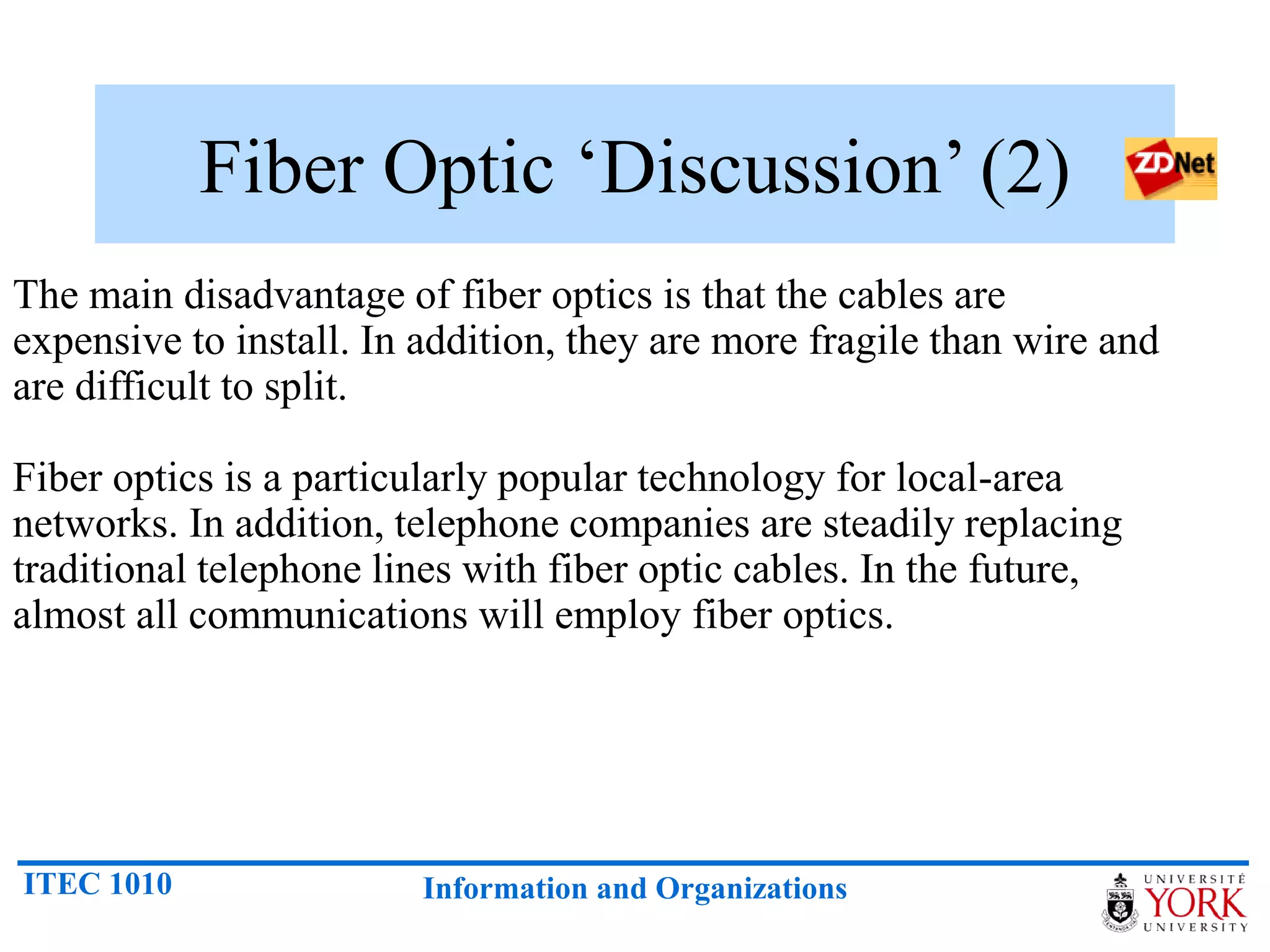 Fiber Optic ‘Discussion’ (2)

ZDNet

The main disadvantage of fiber optics is that the cables are expensive to install. In addition, they are more fragile than wire and are difficult to split.

Fiber optics is a particularly popular technology for local-area networks. In addition, telephone companies are steadily replacing traditional telephone lines with fiber optic cables. In the future, almost all communications will employ fiber optics.

ITEC 1010

Information and Organizations

UNIVERSITÉ YORK UNIVERSITY